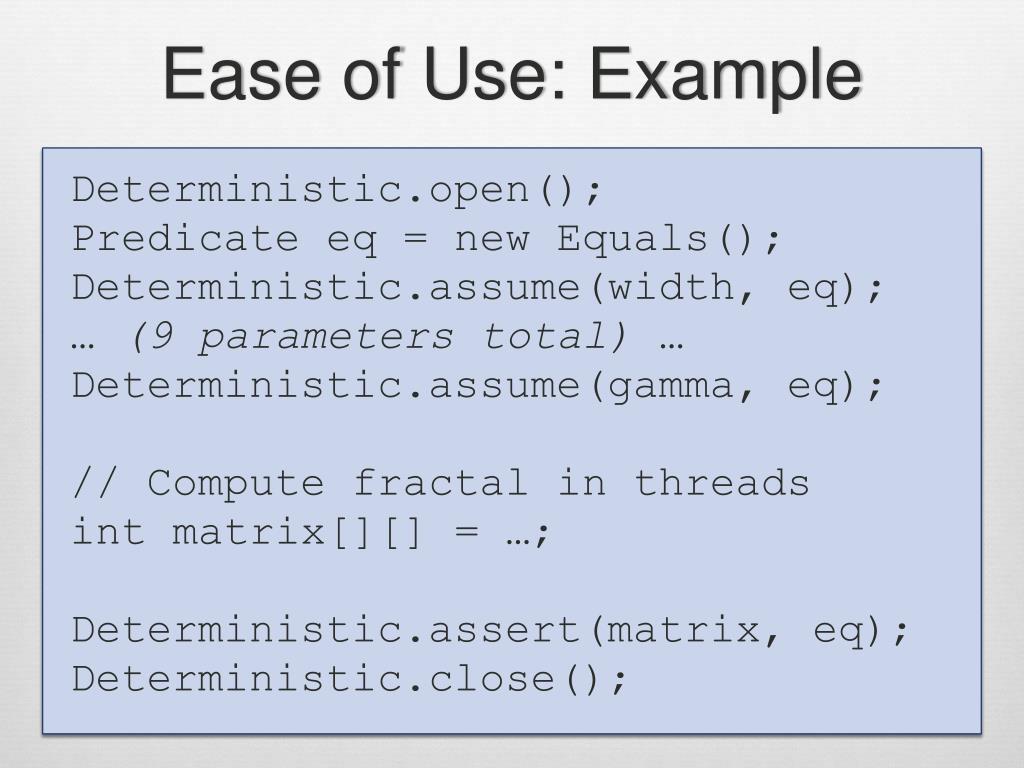 Ease of Use: Example

Deterministic.open();
Predicate eq = new Equals();
Deterministic.assume(width, eq);
… (9 parameters total) …
Deterministic.assume(gamma, eq);

// Compute fractal in threads
int matrix[][] = …;

Deterministic.assert(matrix, eq);
Deterministic.close();